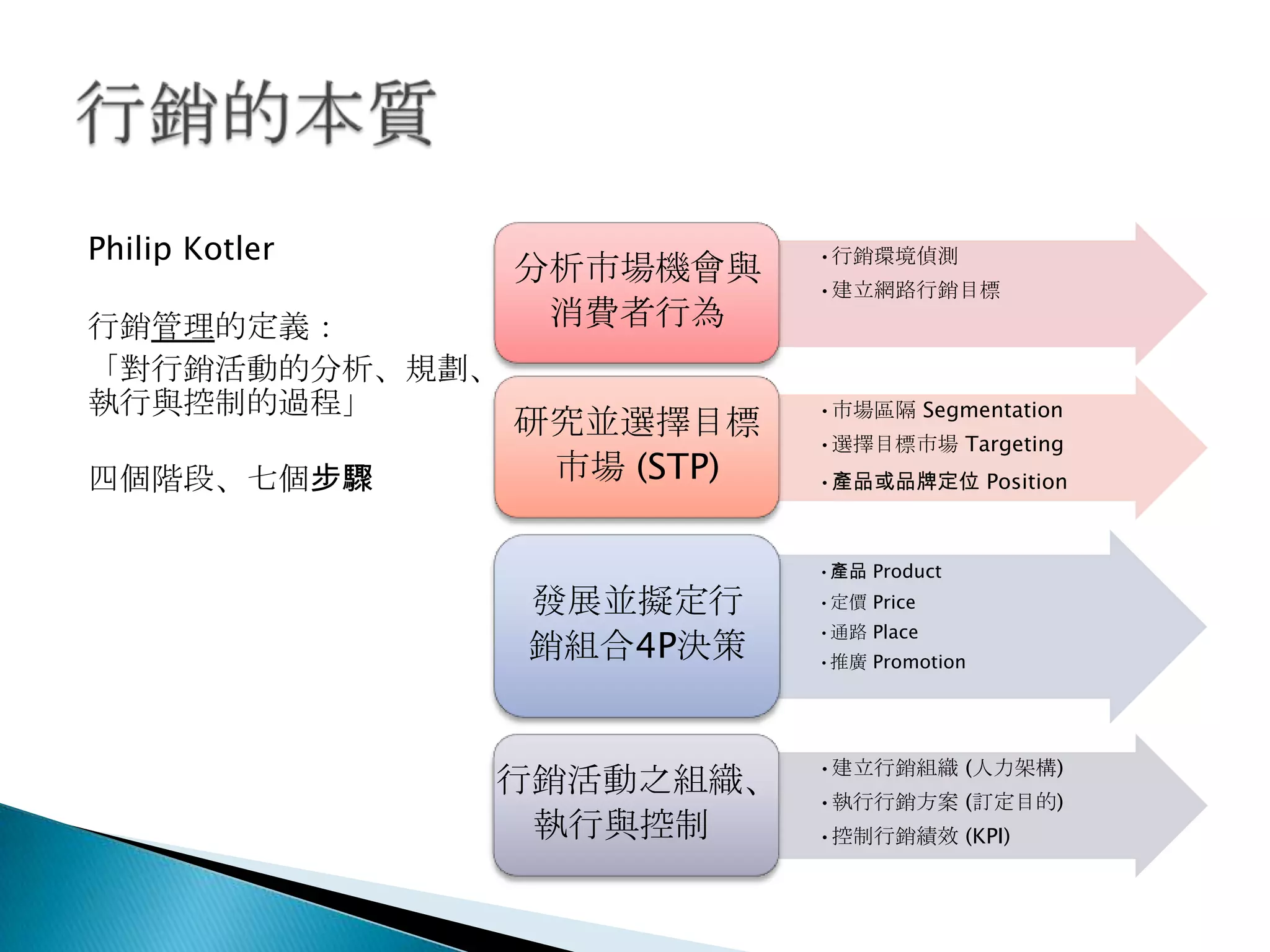 行銷的本質

Philip Kotler

行銷管理的定義：
「對行銷活動的分析、規劃、執行與控制的過程」

四個階段、七個步驟

分析市場機會與消費者行為

• 行銷環境偵測
• 建立網路行銷目標

研究並選擇目標市場 (STP)

• 市場區隔 Segmentation
• 選擇目標市場 Targeting
• 產品或品牌定位 Position

發展並擬定行銷組合4P決策

• 產品 Product
• 定價 Price
• 通路 Place
• 推廣 Promotion

行銷活動之組織、執行與控制

• 建立行銷組織 (人力架構)
• 執行行銷方案 (訂定目的)
• 控制行銷績效 (KPI)